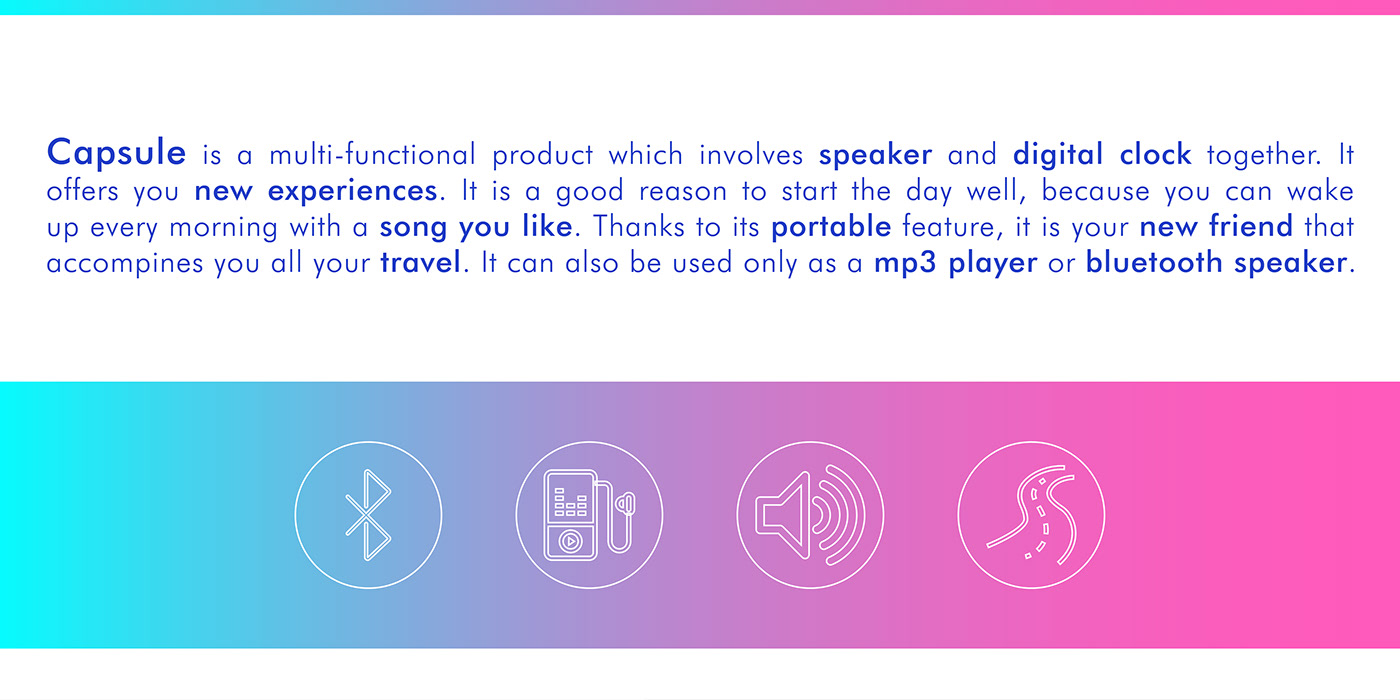 Capsule is a multi-functional product which involves speaker and digital clock together. It offers you new experiences. It is a good reason to start the day well, because you can wake up every morning with a song you like. Thanks to its portable feature, it is your new friend that accompines you all your travel. It can also be used only as a mp3 player or bluetooth speaker.